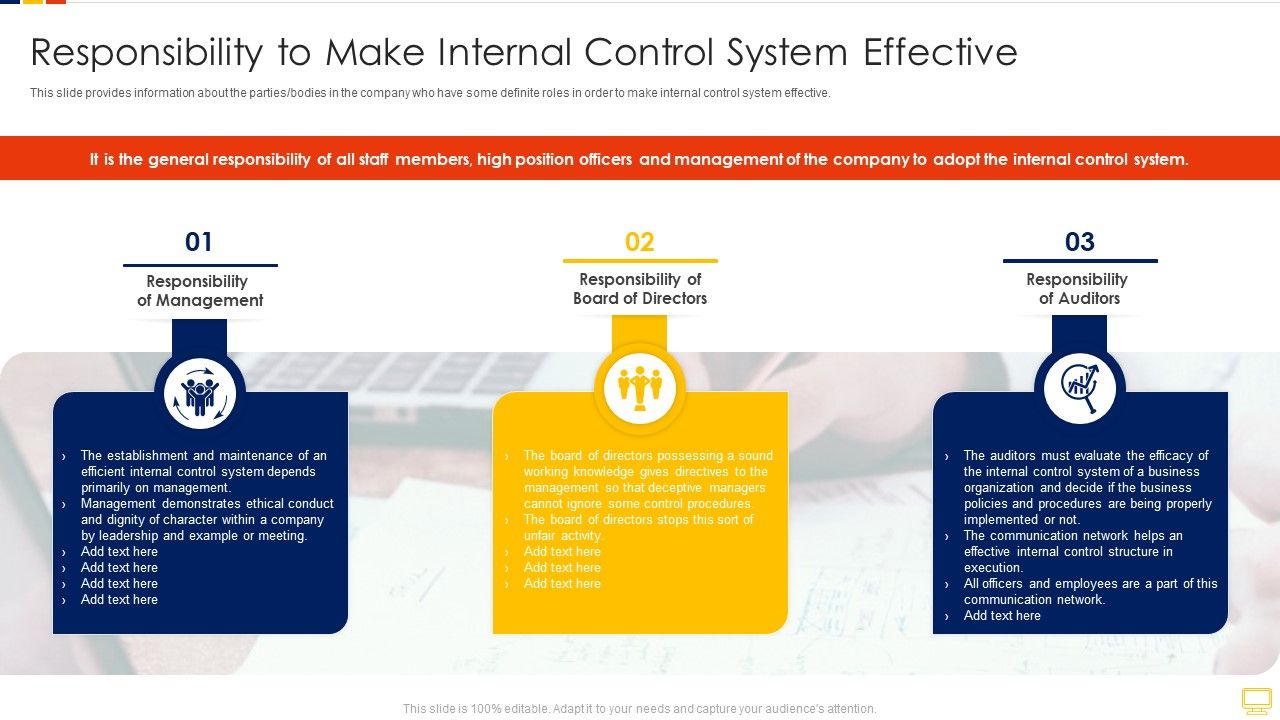 Responsibility to Make Internal Control System Effective

This slide provides information about the parties/bodies in the company who have some definite roles in order to make internal control system effective.

It is the general responsibility of all staff members, high position officers and management of the company to adopt the internal control system.

01

Responsibility of Management

› The establishment and maintenance of an efficient internal control system depends primarily on management.
› Management demonstrates ethical conduct and dignity of character within a company by leadership and example or meeting.
› Add text here
› Add text here
› Add text here
› Add text here

02

Responsibility of Board of Directors

› The board of directors possessing a sound working knowledge gives directives to the management so that deceptive managers cannot ignore some control procedures.
› The board of directors stops this sort of unfair activity.
› Add text here
› Add text here
› Add text here

03

Responsibility of Auditors

› The auditors must evaluate the efficacy of the internal control system of a business organization and decide if the business policies and procedures are being properly implemented or not.
› The communication network helps an effective internal control structure in execution.
› All officers and employees are a part of this communication network.
› Add text here

This slide is 100% editable. Adapt it to your needs and capture your audience's attention.